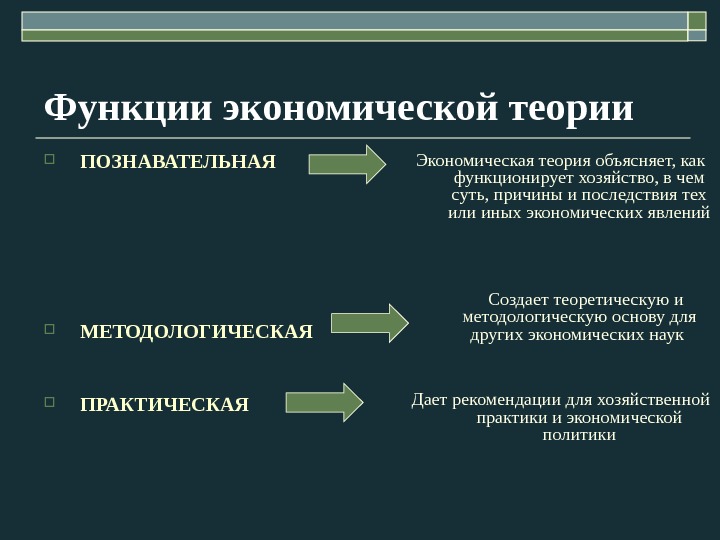 Функции экономической теории

ПОЗНАВАТЕЛЬНАЯ

Экономическая теория объясняет, как функционирует хозяйство, в чем суть, причины и последствия тех или иных экономических явлений

МЕТОДОЛОГИЧЕСКАЯ

Создает теоретическую и методологическую основу для других экономических наук

ПРАКТИЧЕСКАЯ

Дает рекомендации для хозяйственной практики и экономической политики